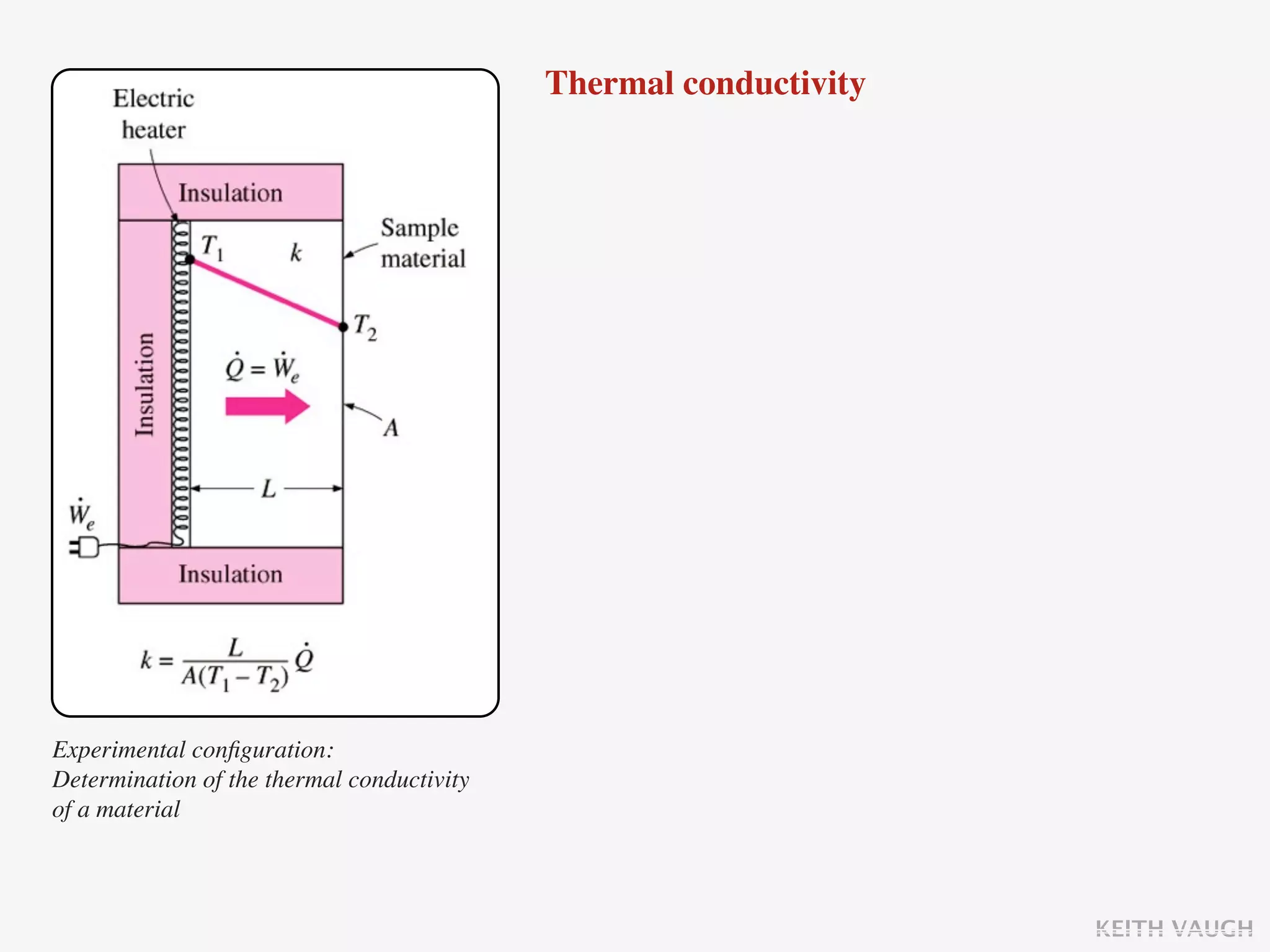 Thermal conductivity

Electric heater

Insulation

Sample material

$T_1$

$k$

$T_2$

Insulation

$\dot{Q} = \dot{W}_e$

$A$

$L$

$\dot{W}_e$

Insulation

$k = \frac{L}{A(T_1 - T_2)} \dot{Q}$

Experimental configuration: Determination of the thermal conductivity of a material

KEITH VAUGH